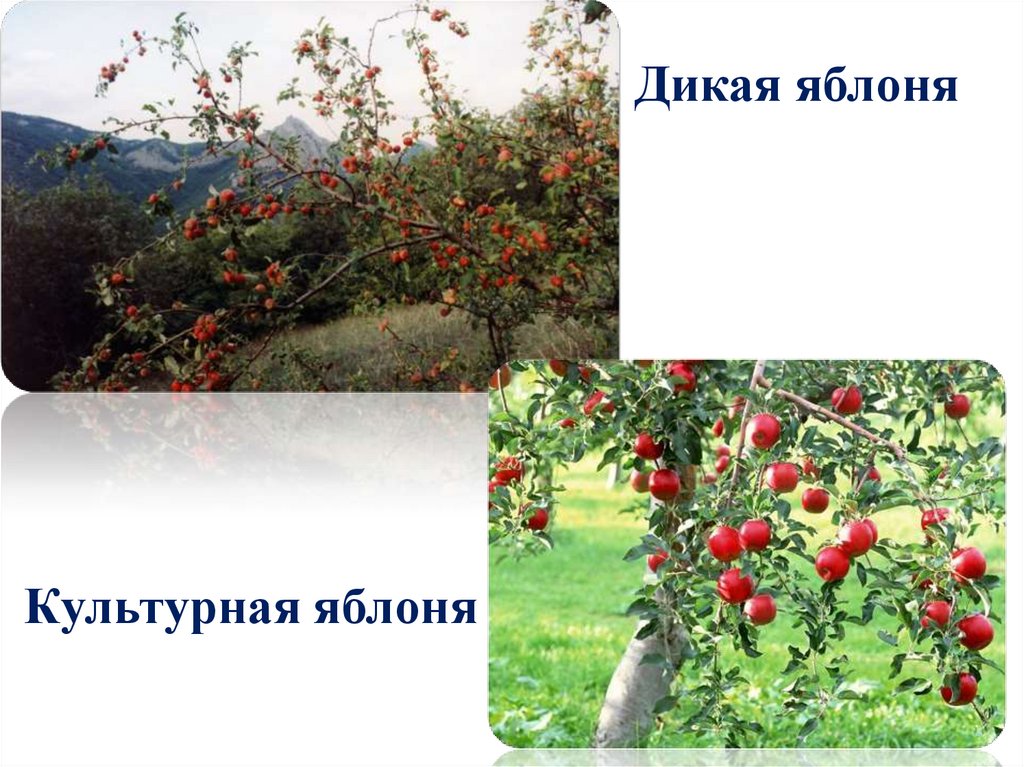 Дикая яблоня

Культурная яблоня